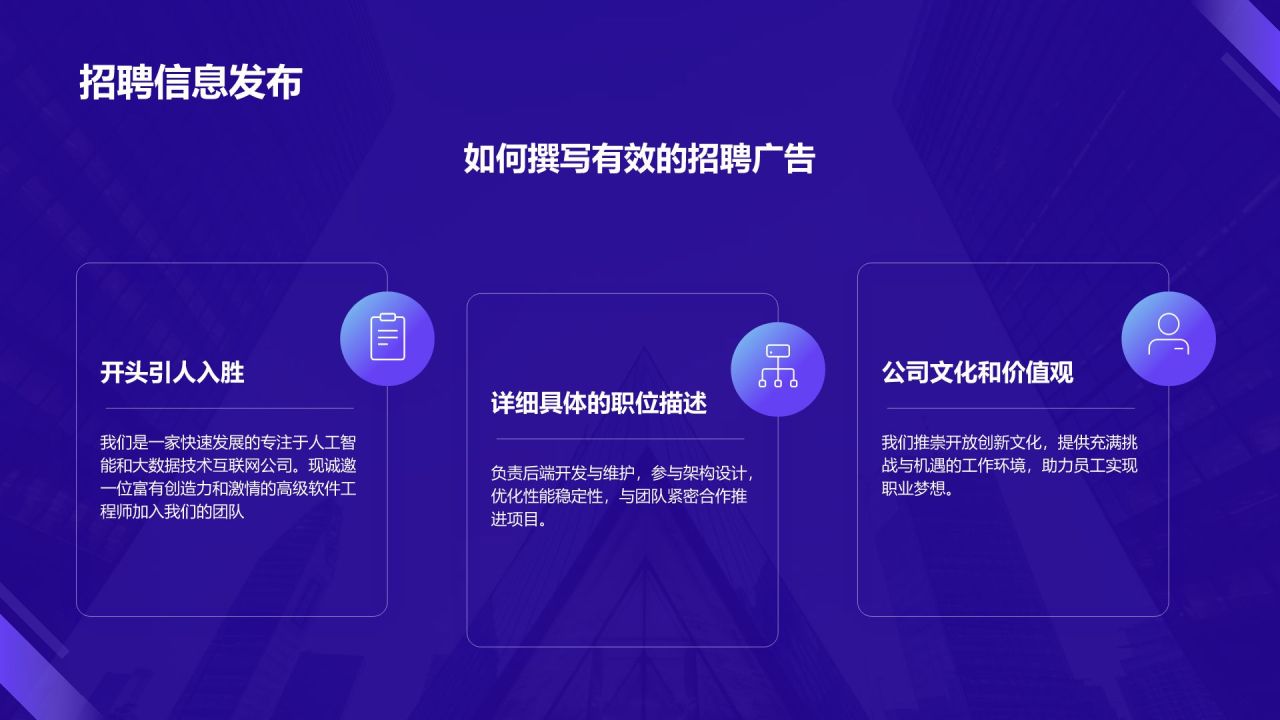 招聘信息发布

如何撰写有效的招聘广告

开头引人入胜

我们是一家快速发展的专注于人工智能和大数据技术互联网公司。现诚邀一位富有创造力和激情的高级软件工程师加入我们的团队

详细具体的职位描述

负责后端开发与维护，参与架构设计，优化性能稳定性，与团队紧密合作推进项目。

公司文化和价值观

我们推崇开放创新文化，提供充满挑战与机遇的工作环境，助力员工实现职业梦想。